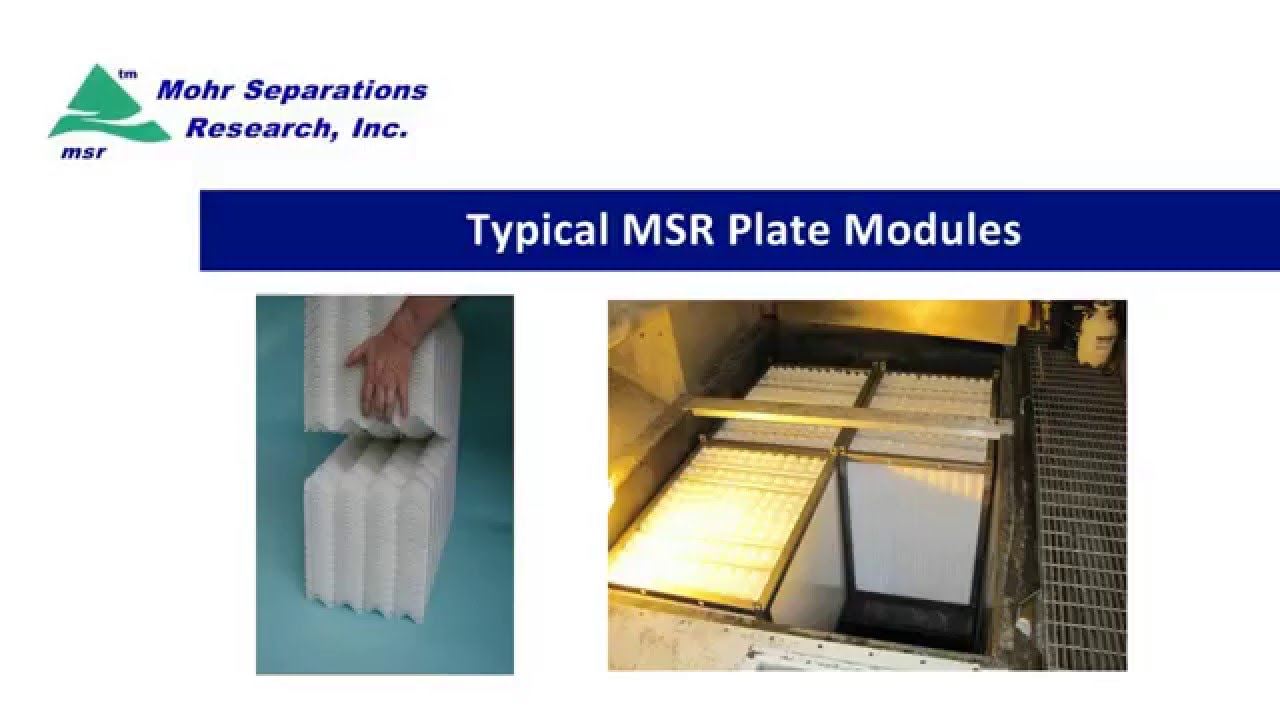 tm
msr
Mohr Separations Research, Inc.

Typical MSR Plate Modules